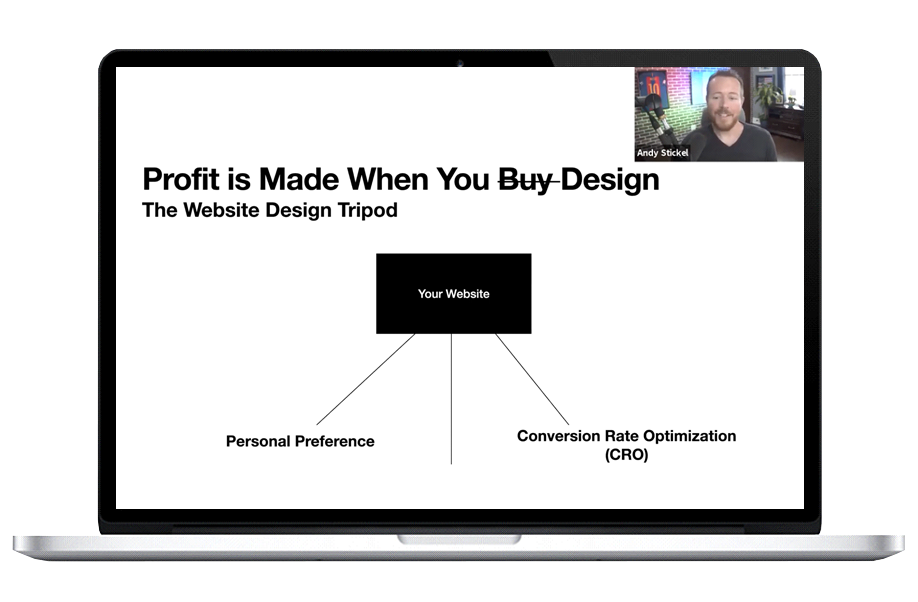 Andy Stickel

Profit is Made When You ~~Buy~~ Design
The Website Design Tripod

Your Website

Personal Preference

Conversion Rate Optimization (CRO)